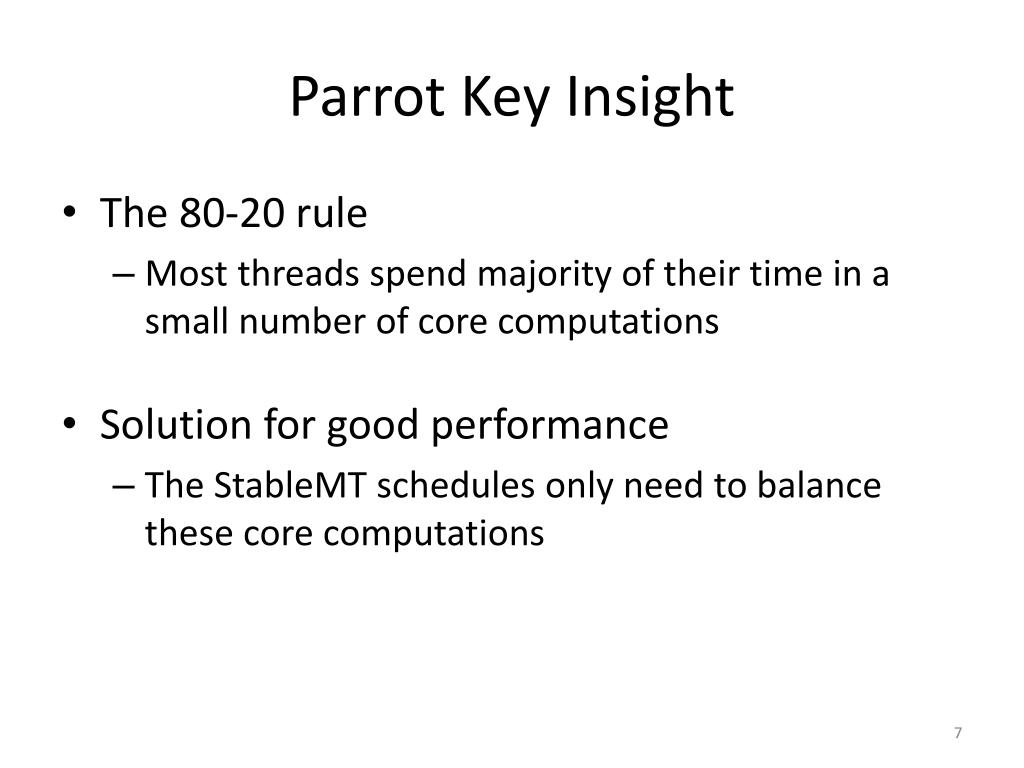 Parrot Key Insight

• The 80-20 rule
– Most threads spend majority of their time in a small number of core computations

• Solution for good performance
– The StableMT schedules only need to balance these core computations

7